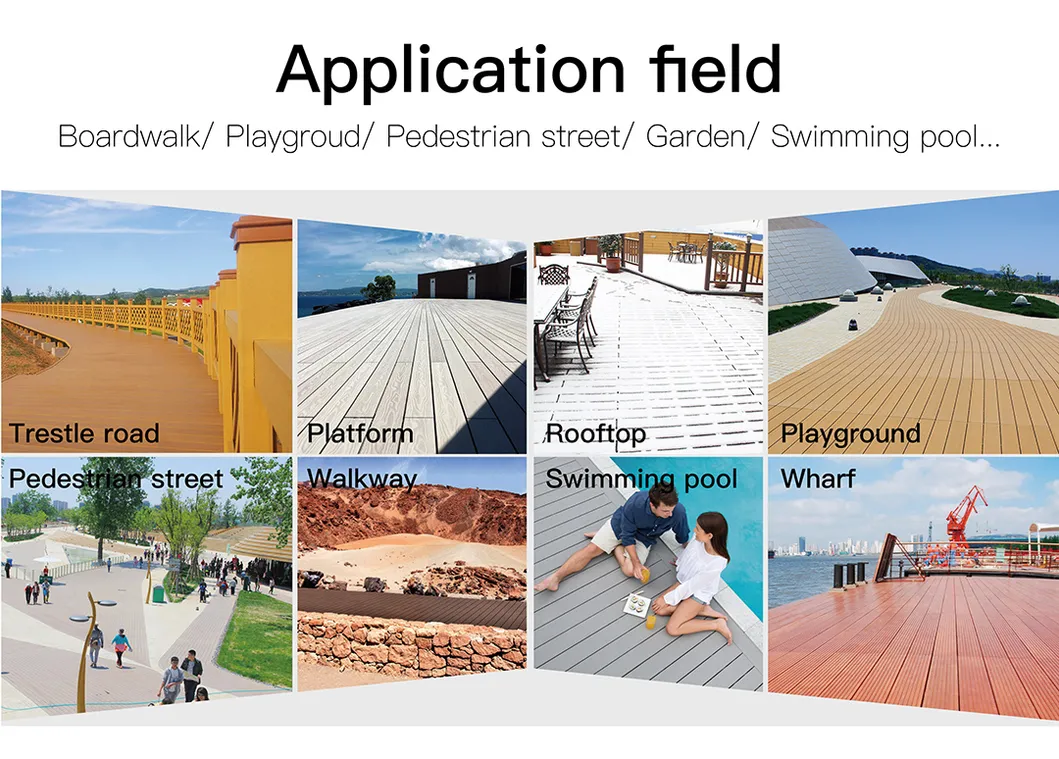 Application field

Boardwalk/ Playgroud/ Pedestrian street/ Garden/ Swimming pool...

Trestle road

Platform

Rooftop

Playground

Pedestrian street

Walkway

Swimming pool

Wharf